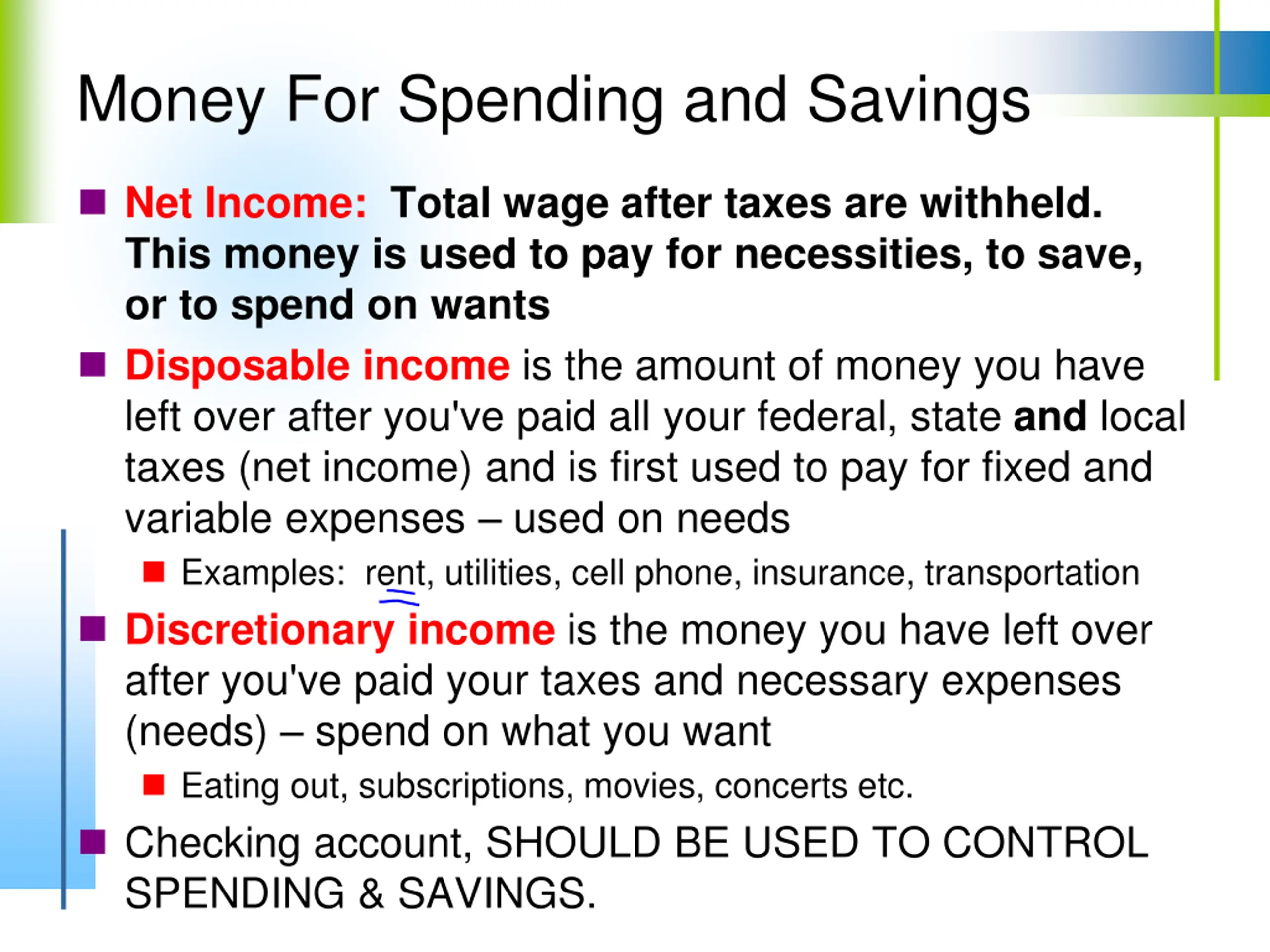 Money For Spending and Savings

Net Income: Total wage after taxes are withheld. This money is used to pay for necessities, to save, or to spend on wants

Disposable income is the amount of money you have left over after you've paid all your federal, state and local taxes (net income) and is first used to pay for fixed and variable expenses – used on needs

Examples: rent, utilities, cell phone, insurance, transportation

Discretionary income is the money you have left over after you've paid your taxes and necessary expenses (needs) – spend on what you want

Eating out, subscriptions, movies, concerts etc.

Checking account, SHOULD BE USED TO CONTROL SPENDING & SAVINGS.